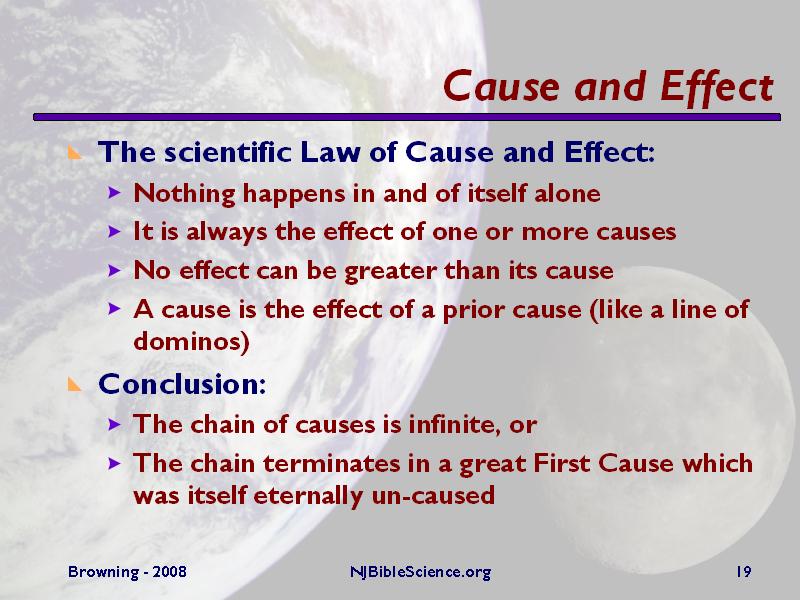 Cause and Effect

The scientific Law of Cause and Effect:

Nothing happens in and of itself alone

It is always the effect of one or more causes

No effect can be greater than its cause

A cause is the effect of a prior cause (like a line of dominos)

Conclusion:

The chain of causes is infinite, or

The chain terminates in a great First Cause which was itself eternally un-caused

Browning - 2008

NJBibleScience.org

19